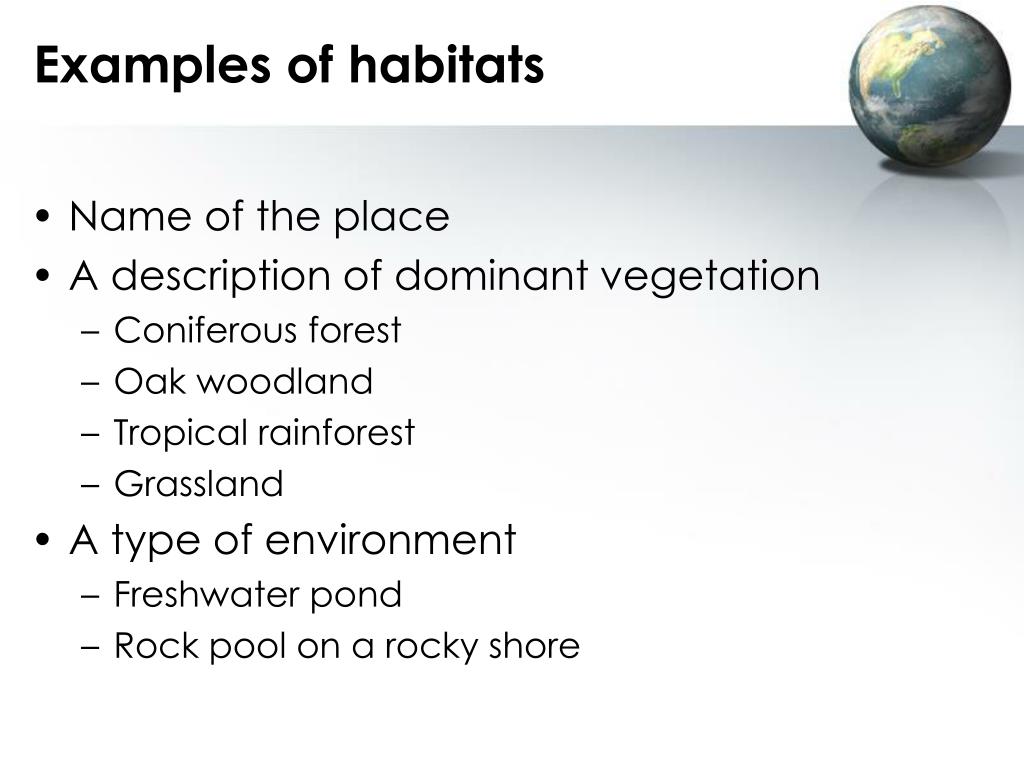 Examples of habitats

• Name of the place
• A description of dominant vegetation
– Coniferous forest
– Oak woodland
– Tropical rainforest
– Grassland
• A type of environment
– Freshwater pond
– Rock pool on a rocky shore